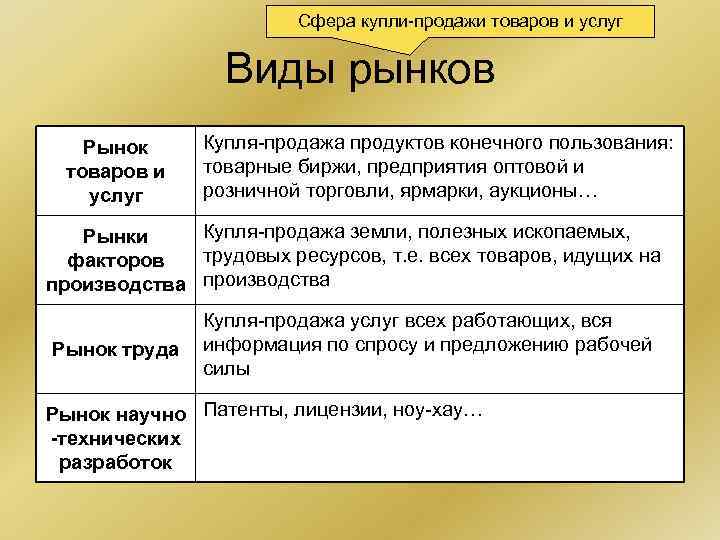 Сфера купли-продажи товаров и услуг

Виды рынков

| Рынок товаров и услуг | Купля-продажа продуктов конечного пользования: товарные биржи, предприятия оптовой и розничной торговли, ярмарки, аукционы… |
|---|---|
| Рынки факторов производства | Купля-продажа земли, полезных ископаемых, трудовых ресурсов, т.е. всех товаров, идущих на производства |
| Рынок труда | Купля-продажа услуг всех работающих, вся информация по спросу и предложению рабочей силы |
| Рынок научно -технических разработок | Патенты, лицензии, ноу-хау… |